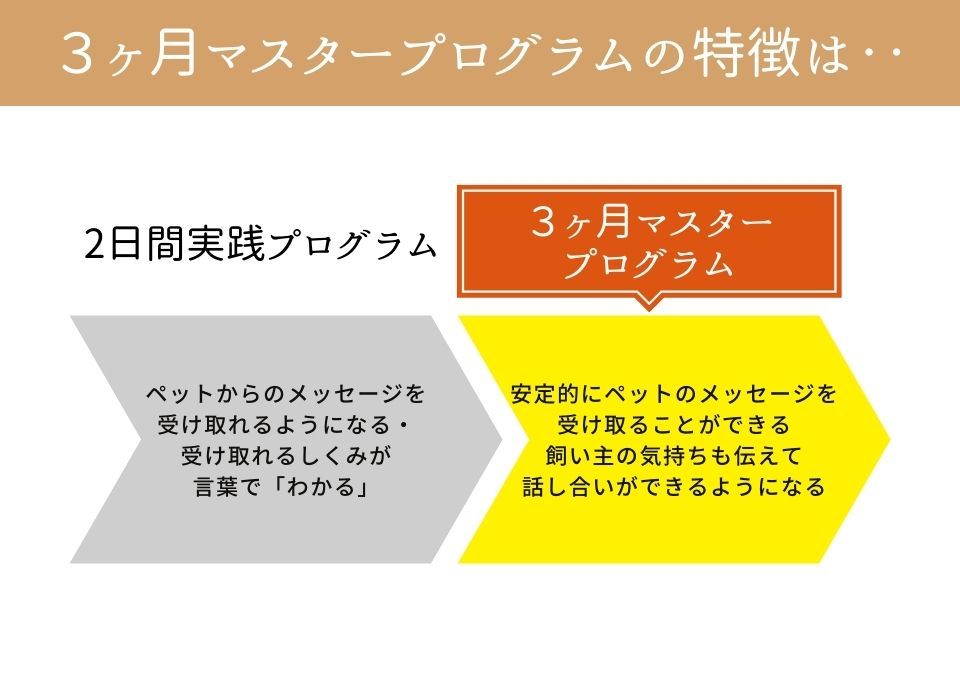 ３ヶ月マスタープログラムの特徴は‥

2日間実践プログラム

３ヶ月マスタープログラム

ペットからのメッセージを受け取れるようになる・受け取れるしくみが言葉で「わかる」

安定的にペットのメッセージを受け取ることができる
飼い主の気持ちも伝えて話し合いができるようになる